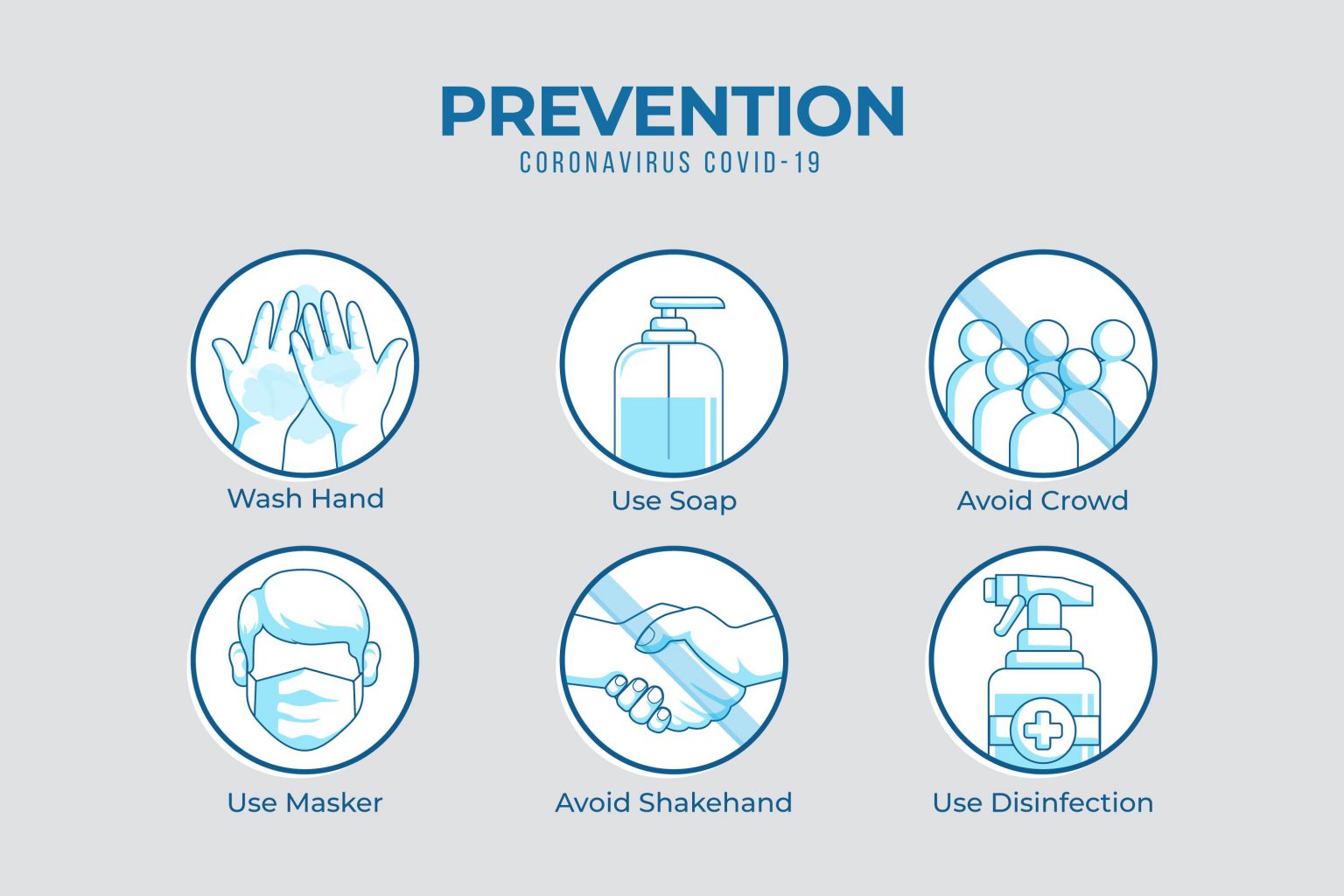 PREVENTION
CORONAVIRUS COVID-19

Wash Hand

Use Soap

Avoid Crowd

Use Masker

Avoid Shakehand

Use Disinfection